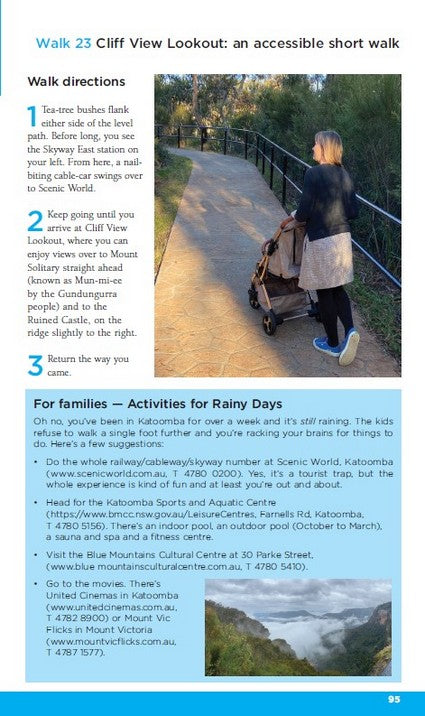 Walk 23 Cliff View Lookout: an accessible short walk

Walk directions

1 Tea-tree bushes flank either side of the level path. Before long, you see the Skyway East station on your left. From here, a nail-biting cable-car swings over to Scenic World.

2 Keep going until you arrive at Cliff View Lookout, where you can enjoy views over to Mount Solitary straight ahead (known as Mun-mi-ee by the Gundungurra people) and to the Ruined Castle, on the ridge slightly to the right.

3 Return the way you came.

For families — Activities for Rainy Days

Oh no, you've been in Katoomba for over a week and it's still raining. The kids refuse to walk a single foot further and you're racking your brains for things to do. Here's a few suggestions:

• Do the whole railway/cableway/skyway number at Scenic World, Katoomba (www.scenicworld.com.au, T 4780 0200). Yes, it's a tourist trap, but the whole experience is kind of fun and at least you're out and about.

• Head for the Katoomba Sports and Aquatic Centre (https://www.bmcc.nsw.gov.au/LeisureCentres, Farnells Rd, Katoomba, T 4780 5156). There's an indoor pool, an outdoor pool (October to March), a sauna and spa and a fitness centre.

• Visit the Blue Mountains Cultural Centre at 30 Parke Street, (www.blue mountainsculturalcentre.com.au, T 4780 5410).

• Go to the movies. There's United Cinemas in Katoomba (www.unitedcinemas.com.au, T 4782 8900) or Mount Vic Flicks in Mount Victoria (www.mountvicflicks.com.au, T 4787 1577).

95